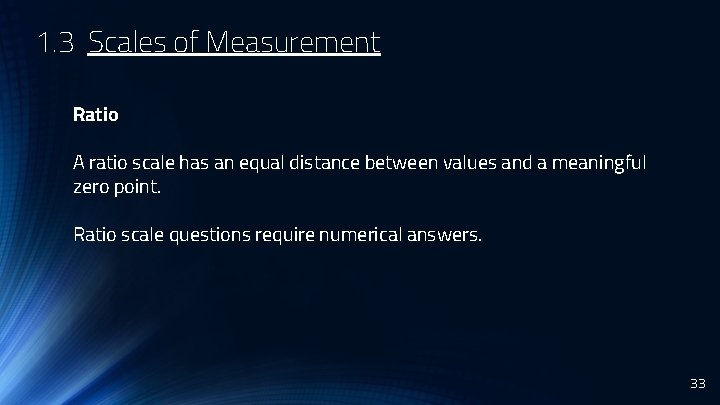 1.3 Scales of Measurement

Ratio

A ratio scale has an equal distance between values and a meaningful zero point.

Ratio scale questions require numerical answers.

33